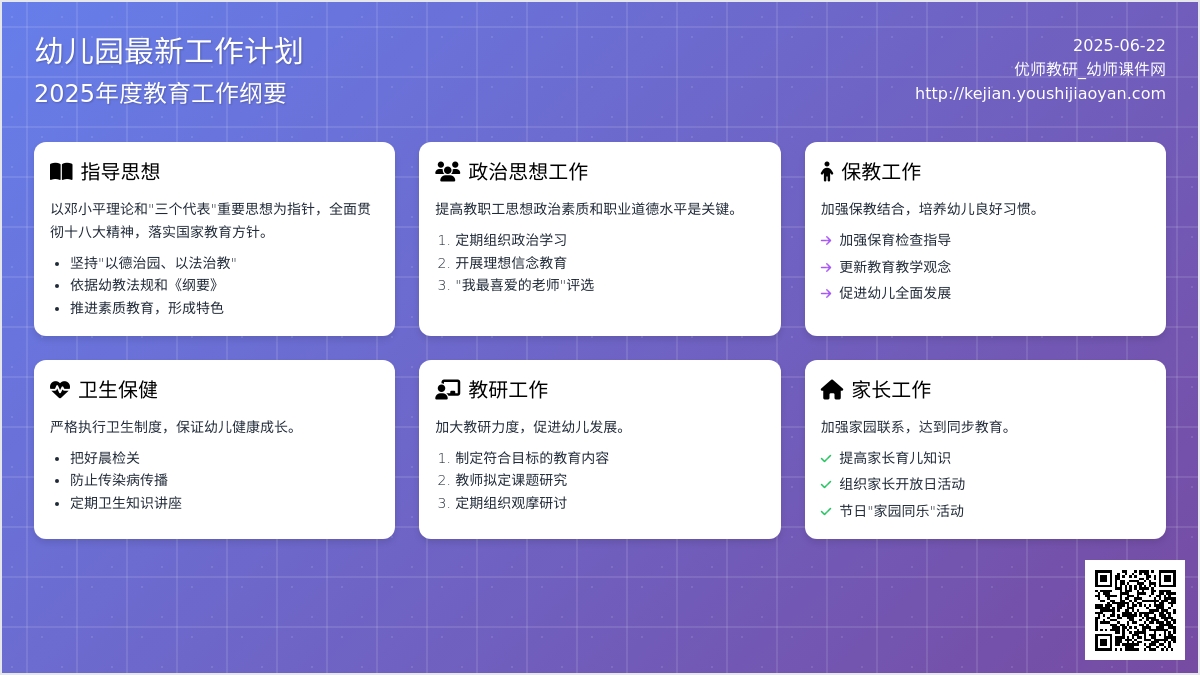 幼儿园最新工作计划
2025年度教育工作纲要

2025-06-22
优师教研_幼师课件网
http://kejian.youshijiaoyan.com

指导思想

以邓小平理论和"三个代表"重要思想为指针，全面贯彻十八大精神，落实国家教育方针。

- 坚持"以德治园、以法治教"
- 依据幼教法规和《纲要》
- 推进素质教育，形成特色

政治思想工作

提高教职工思想政治素质和职业道德水平是关键。

1. 定期组织政治学习
2. 开展理想信念教育
3. "我最喜爱的老师"评选

保教工作

加强保教结合，培养幼儿良好习惯。

→ 加强保育检查指导
→ 更新教育教学观念
→ 促进幼儿全面发展

卫生保健

严格执行卫生制度，保证幼儿健康成长。

- 把好晨检关
- 防止传染病传播
- 定期卫生知识讲座

教研工作

加大教研力度，促进幼儿发展。

1. 制定符合目标的教育内容
2. 教师拟定课题研究
3. 定期组织观摩研讨

家长工作

加强家园联系，达到同步教育。

✓ 提高家长育儿知识
✓ 组织家长开放日活动
✓ 节日"家园同乐"活动